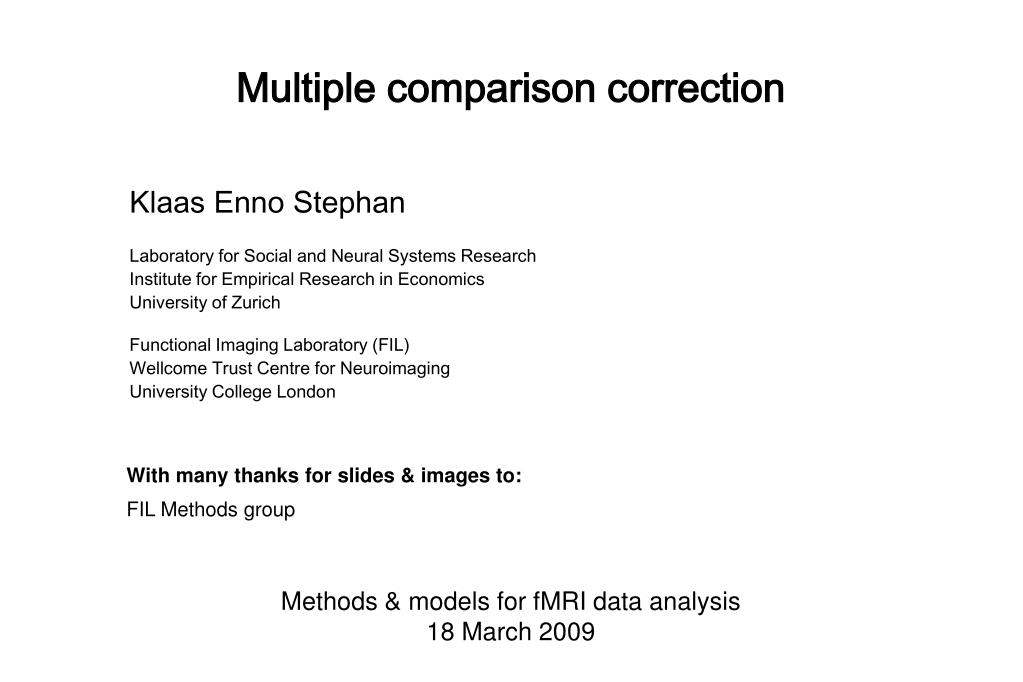 Multiple comparison correction

Klaas Enno Stephan

Laboratory for Social and Neural Systems Research
Institute for Empirical Research in Economics
University of Zurich

Functional Imaging Laboratory (FIL)
Wellcome Trust Centre for Neuroimaging
University College London

With many thanks for slides & images to:
FIL Methods group

Methods & models for fMRI data analysis
18 March 2009